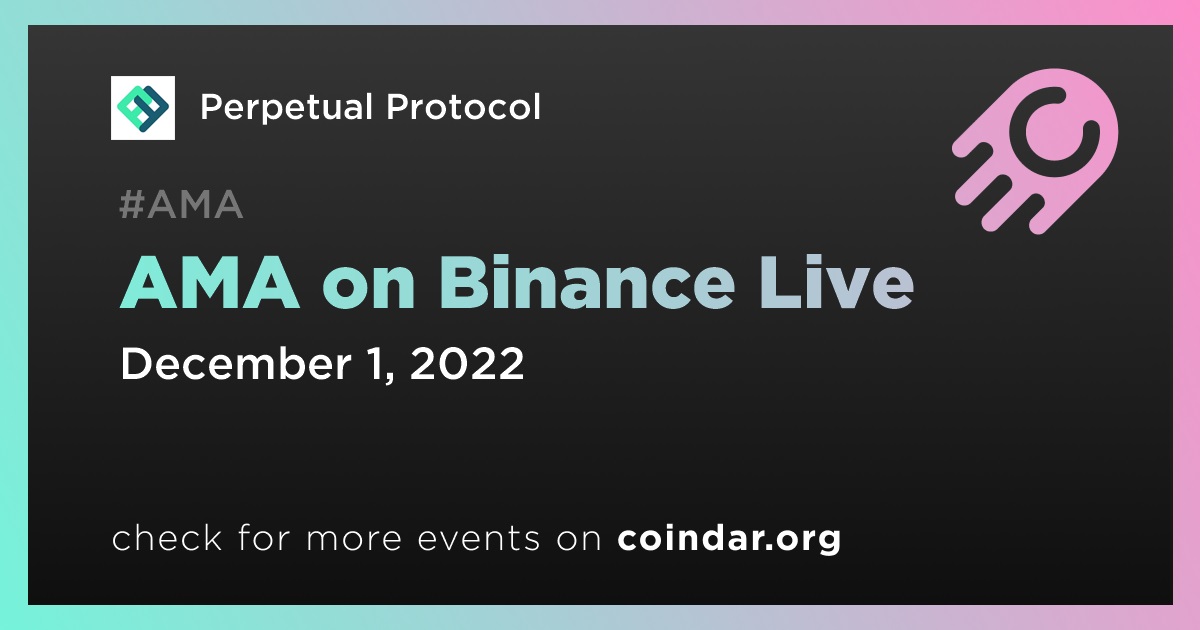 Perpetual Protocol

#AMA

AMA on Binance Live

December 1, 2022

check for more events on coindar.org